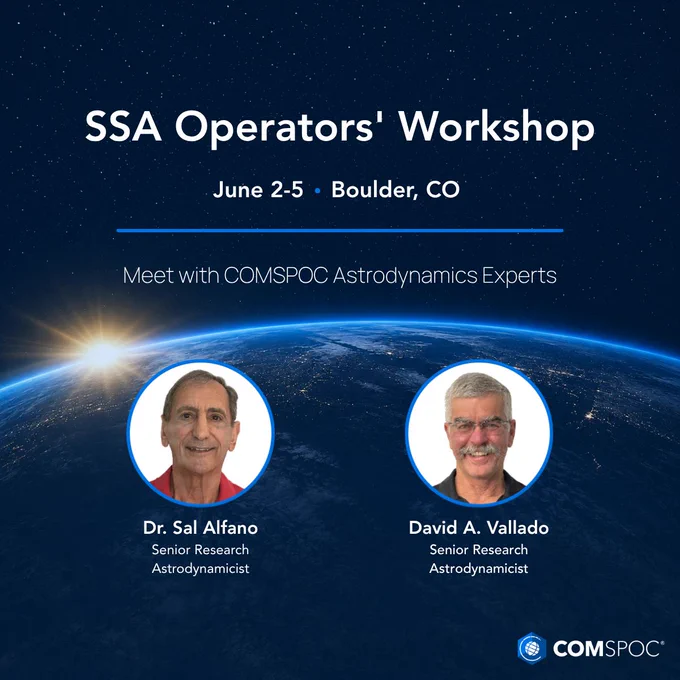 SSA Operators' Workshop

June 2-5 • Boulder, CO

Meet with COMSPOC Astrodynamics Experts

Dr. Sal Alfano
Senior Research Astrodynamicist

David A. Vallado
Senior Research Astrodynamicist

COMSPOC®